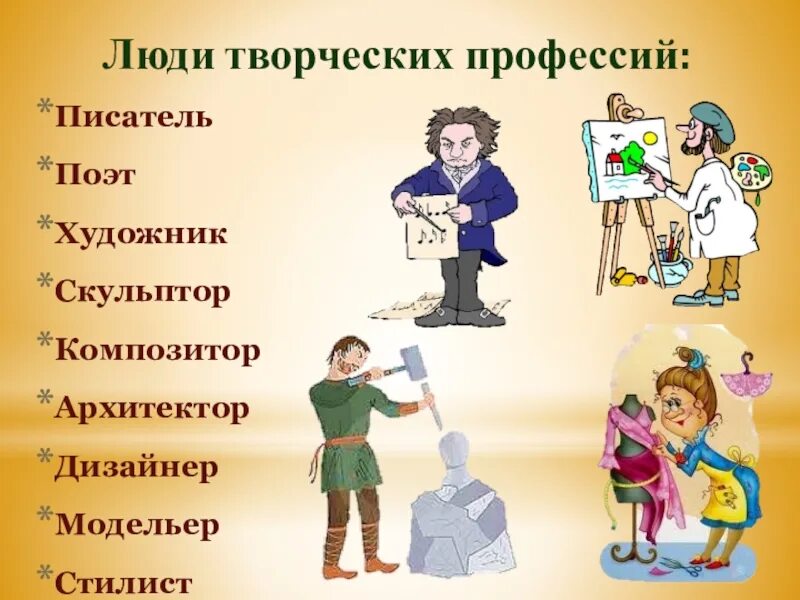 Люди творческих профессий:

*Писатель
*Поэт
*Художник
*Скульптор
*Композитор
*Архитектор
*Дизайнер
*Модельер
*Стилист